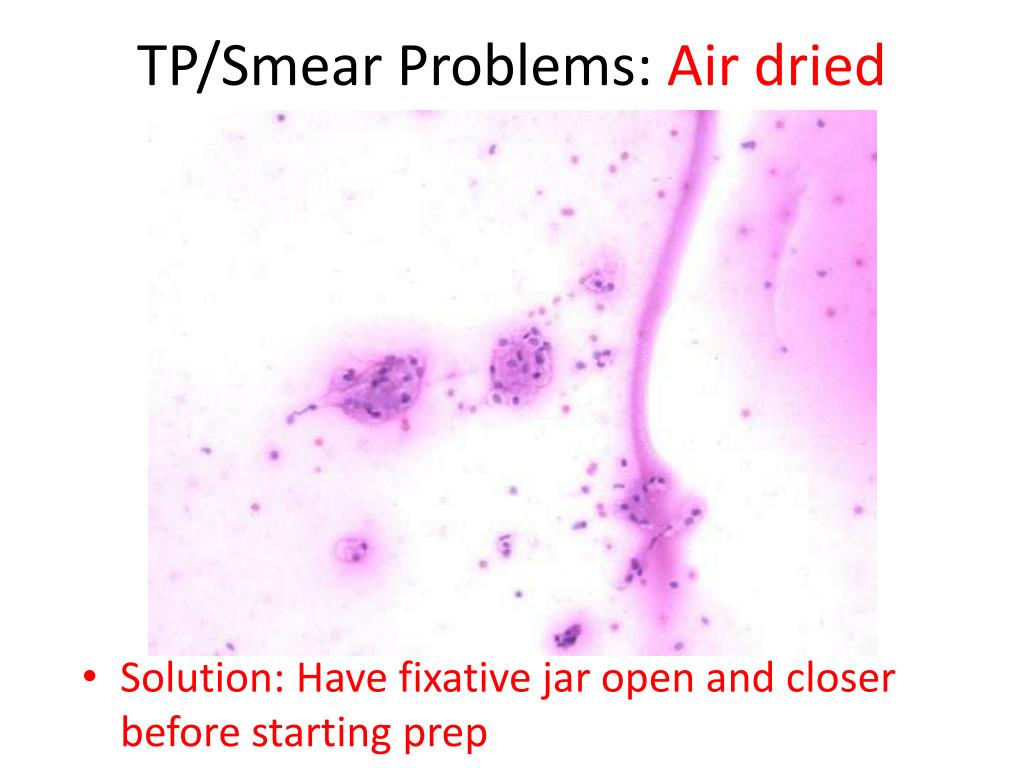 TP/Smear Problems: Air dried

• Solution: Have fixative jar open and closer before starting prep